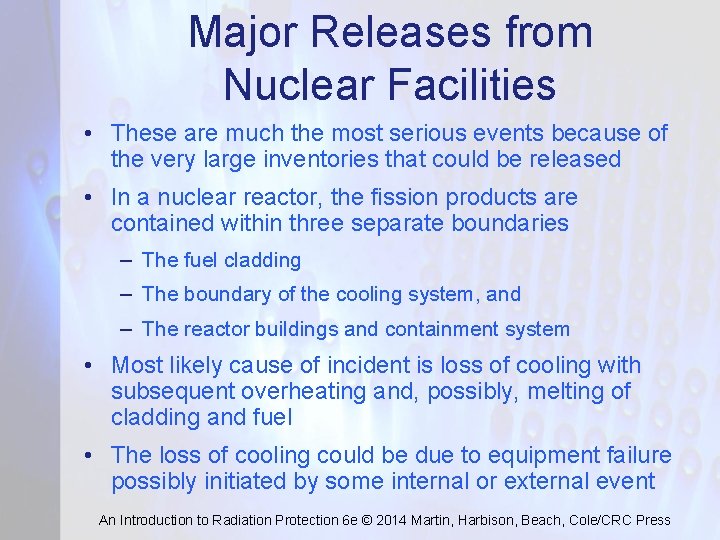 Major Releases from Nuclear Facilities

• These are much the most serious events because of the very large inventories that could be released

• In a nuclear reactor, the fission products are contained within three separate boundaries

– The fuel cladding

– The boundary of the cooling system, and

– The reactor buildings and containment system

• Most likely cause of incident is loss of cooling with subsequent overheating and, possibly, melting of cladding and fuel

• The loss of cooling could be due to equipment failure possibly initiated by some internal or external event

An Introduction to Radiation Protection 6e © 2014 Martin, Harbison, Beach, Cole/CRC Press